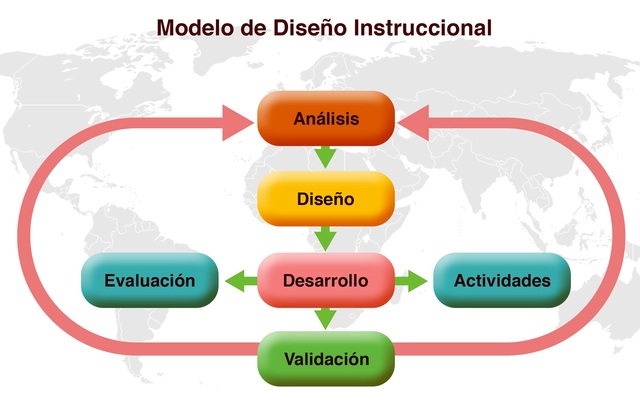 Modelo de Diseño Instruccional

Análisis

Diseño

Evaluación

Desarrollo

Actividades

Validación